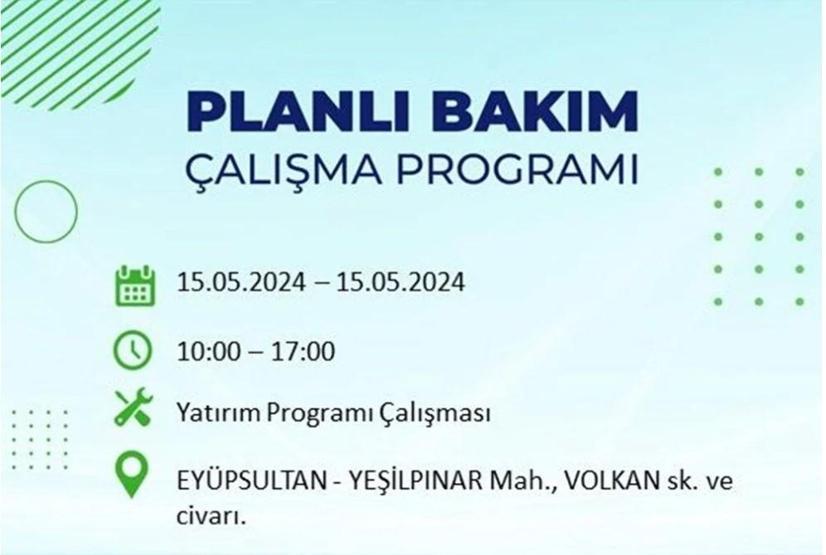 PLANLI BAKIM
ÇALIŞMA PROGRAMI

15.05.2024 – 15.05.2024

10:00 – 17:00

Yatırım Programı Çalışması

EYÜPSULTAN - YEŞİLPINAR Mah., VOLKAN sk. ve civarı.